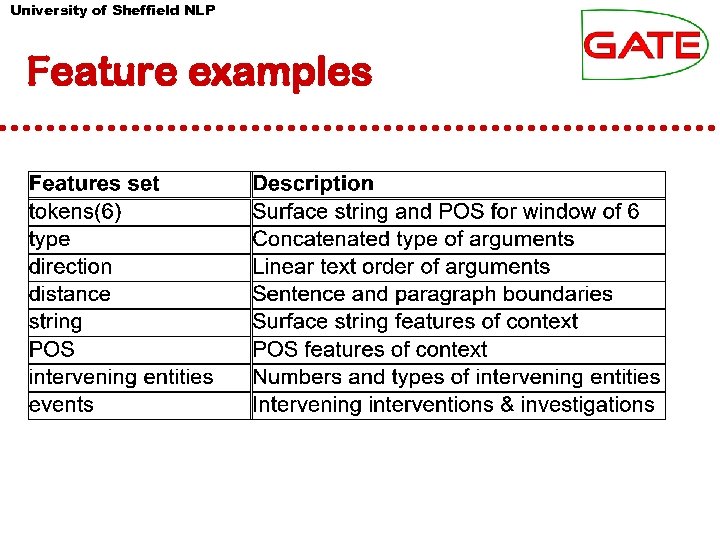 University of Sheffield NLP

GATE

Feature examples

| Features set | Description |
|---|---|
| tokens(6) | Surface string and POS for window of 6 |
| type | Concatenated type of arguments |
| direction | Linear text order of arguments |
| distance | Sentence and paragraph boundaries |
| string | Surface string features of context |
| POS | POS features of context |
| intervening entities | Numbers and types of intervening entities |
| events | Intervening interventions & investigations |